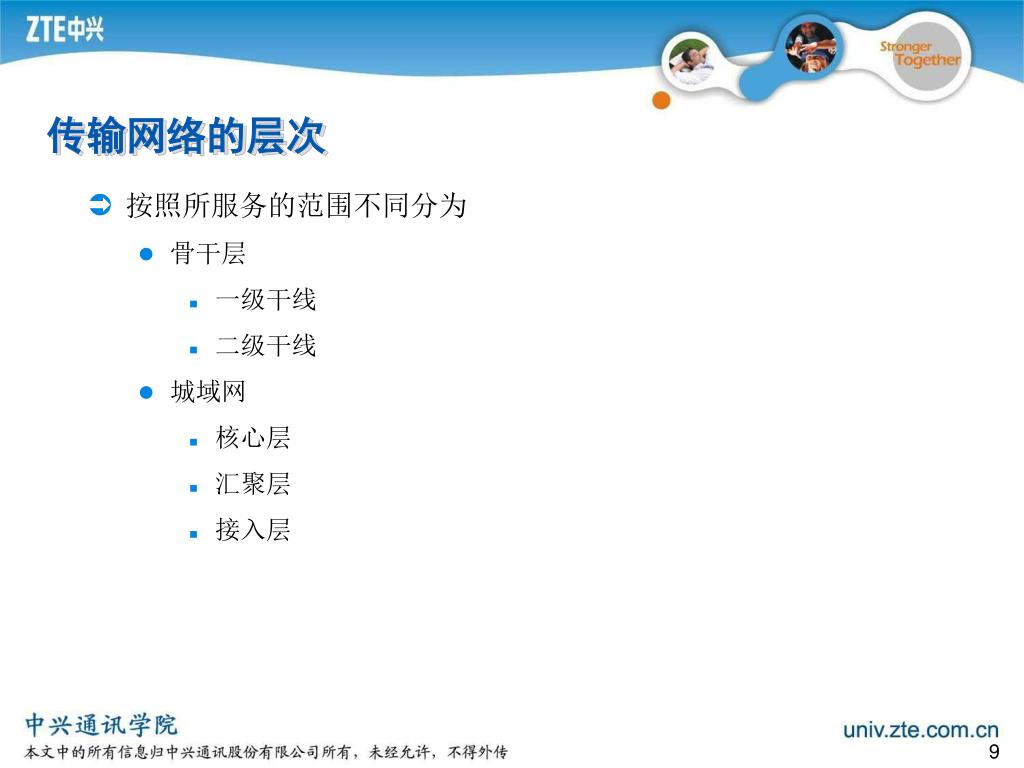 ZTE中兴

Stronger Together

传输网络的层次

按照所服务的范围不同分为

骨干层

一级干线

二级干线

城域网

核心层

汇聚层

接入层

中兴通讯学院

本文中的所有信息归中兴通讯股份有限公司所有，未经允许，不得外传

univ.zte.com.cn

9